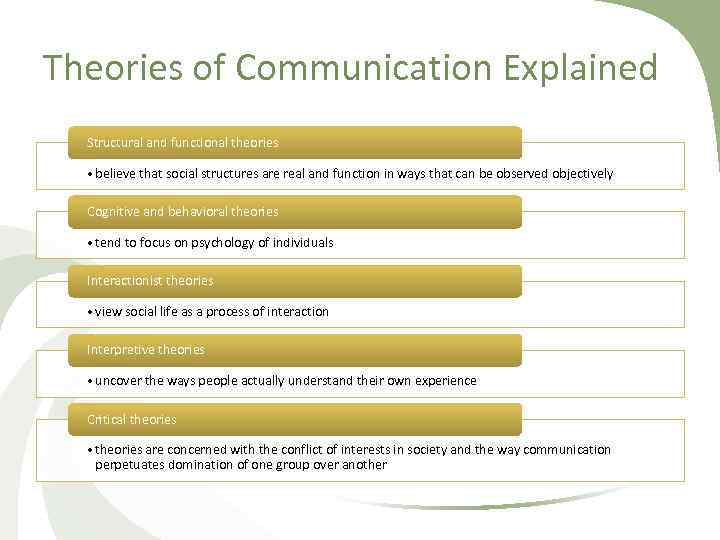 Theories of Communication Explained

Structural and functional theories

• believe that social structures are real and function in ways that can be observed objectively

Cognitive and behavioral theories

• tend to focus on psychology of individuals

Interactionist theories

• view social life as a process of interaction

Interpretive theories

• uncover the ways people actually understand their own experience

Critical theories

• theories are concerned with the conflict of interests in society and the way communication perpetuates domination of one group over another